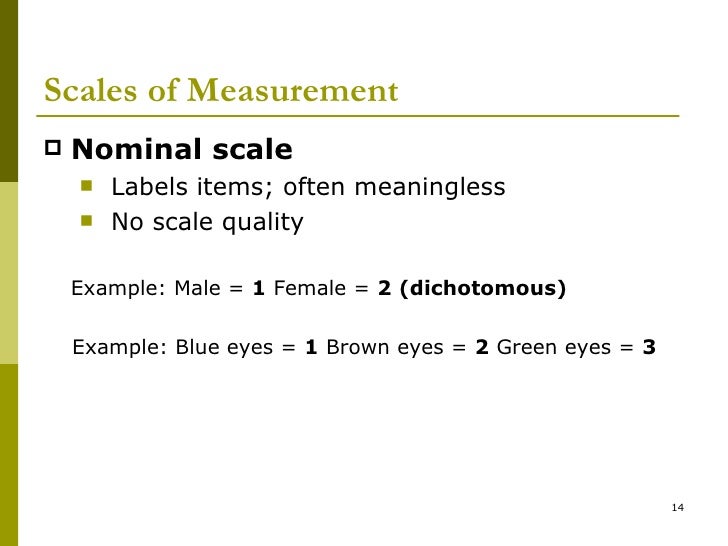 Scales of Measurement

Nominal scale

Labels items; often meaningless

No scale quality

Example: Male = 1 Female = 2 (dichotomous)

Example: Blue eyes = 1 Brown eyes = 2 Green eyes = 3

14